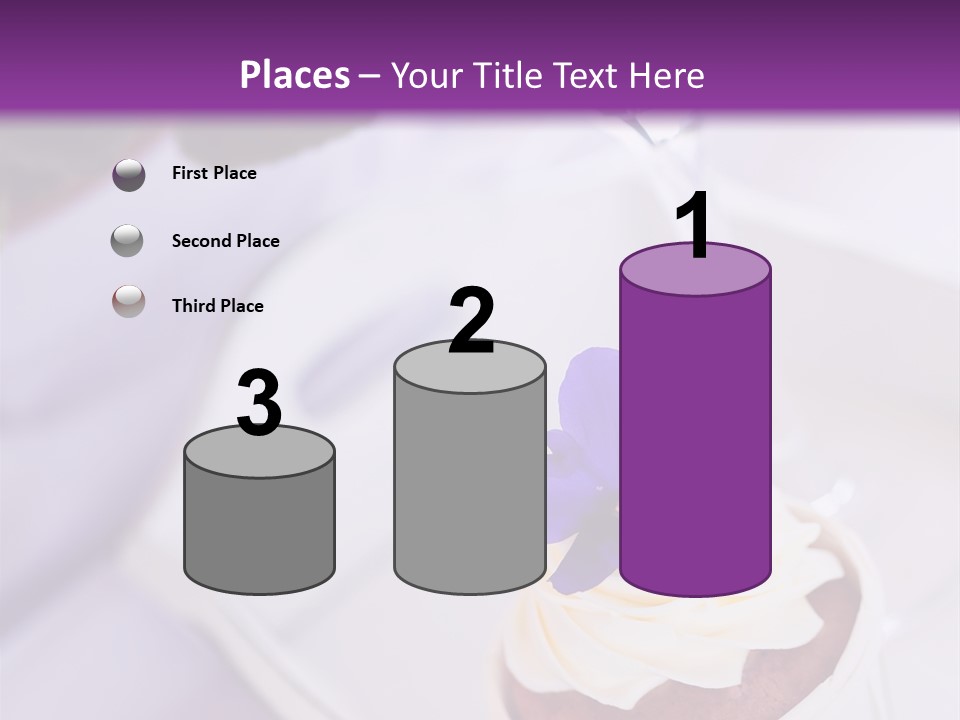 Places – Your Title Text Here

First Place

Second Place

Third Place

3

2

1